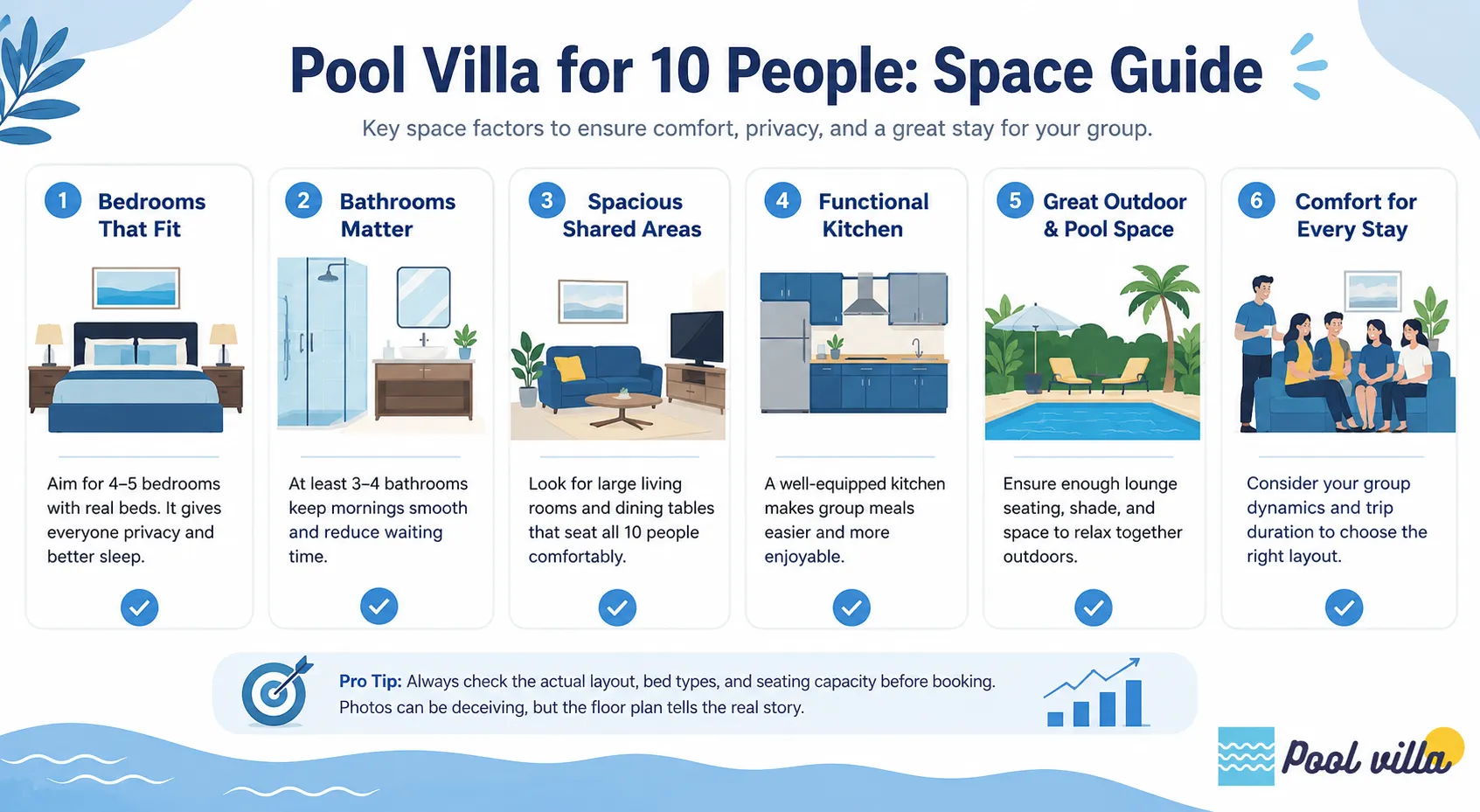 Pool Villa for 10 People: Space Guide

Key space factors to ensure comfort, privacy, and a great stay for your group.

1 Bedrooms That Fit

Aim for 4–5 bedrooms with real beds. It gives everyone privacy and better sleep.

2 Bathrooms Matter

At least 3–4 bathrooms keep mornings smooth and reduce waiting time.

3 Spacious Shared Areas

Look for large living rooms and dining tables that seat all 10 people comfortably.

4 Functional Kitchen

A well-equipped kitchen makes group meals easier and more enjoyable.

5 Great Outdoor & Pool Space

Ensure enough lounge seating, shade, and space to relax together outdoors.

6 Comfort for Every Stay

Consider your group dynamics and trip duration to choose the right layout.

Pro Tip: Always check the actual layout, bed types, and seating capacity before booking. Photos can be deceiving, but the floor plan tells the real story.

Pool villa